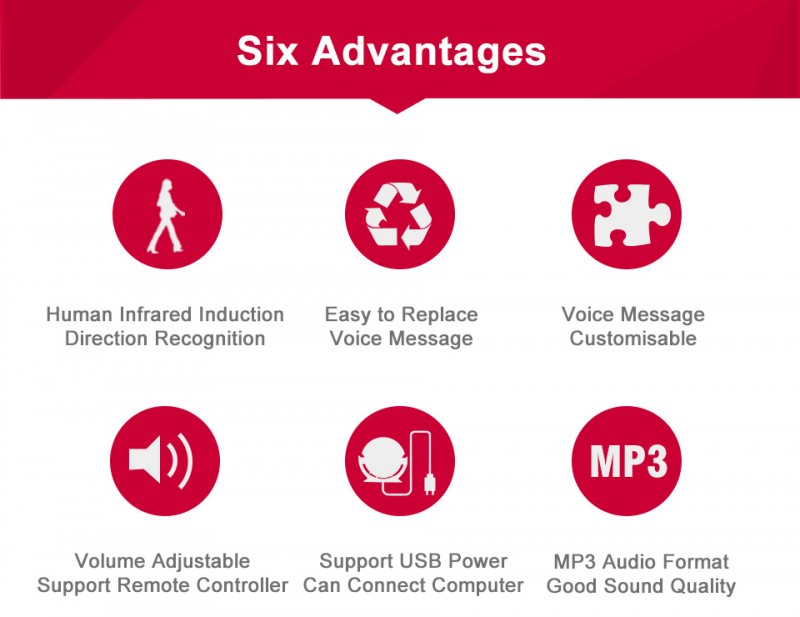 Six Advantages

Human Infrared Induction
Direction Recognition

Easy to Replace
Voice Message

Voice Message
Customisable

Volume Adjustable
Support Remote Controller

Support USB Power
Can Connect Computer

MP3

MP3 Audio Format
Good Sound Quality